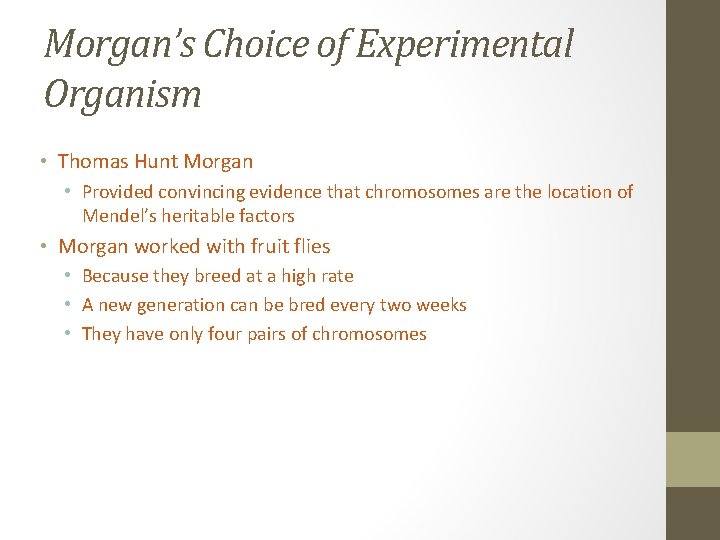 Morgan's Choice of Experimental Organism

• Thomas Hunt Morgan
  • Provided convincing evidence that chromosomes are the location of Mendel's heritable factors
• Morgan worked with fruit flies
  • Because they breed at a high rate
  • A new generation can be bred every two weeks
  • They have only four pairs of chromosomes